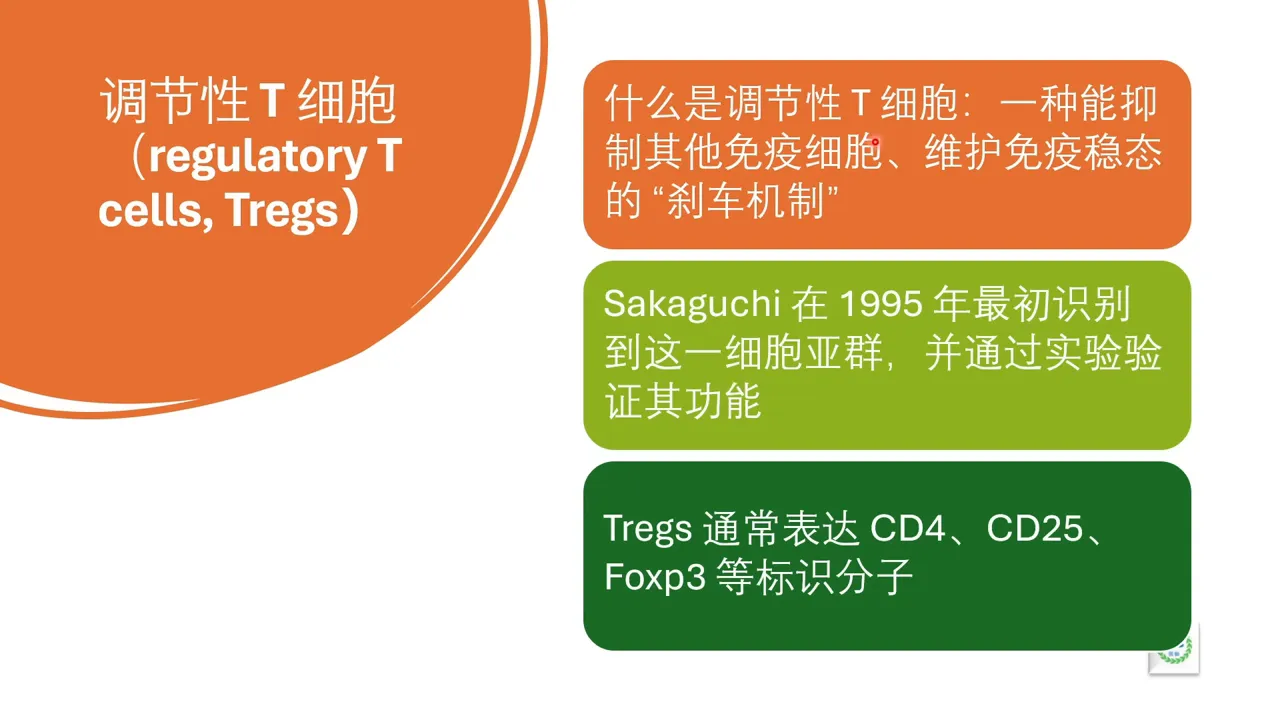 调节性 T 细胞（regulatory T cells, Tregs）

什么是调节性 T 细胞：一种能抑制其他免疫细胞、维护免疫稳态的 “刹车机制”

Sakaguchi 在 1995 年最初识别到这一细胞亚群，并通过实验验证其功能

Tregs 通常表达 CD4、CD25、Foxp3 等标识分子